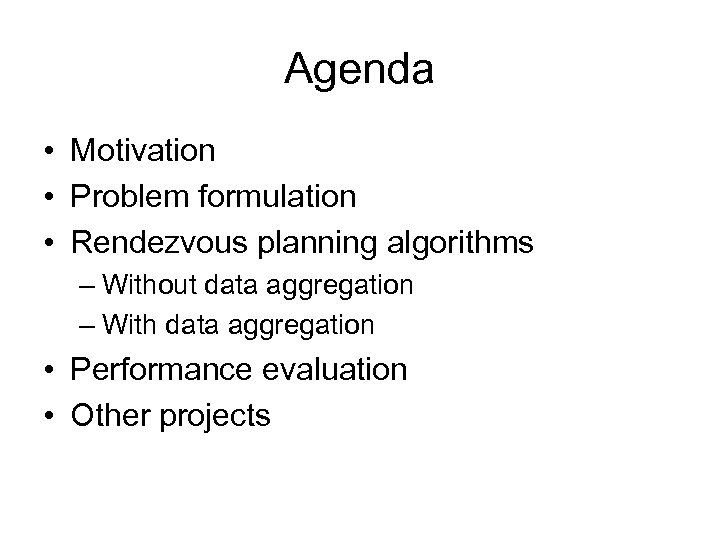 Agenda

• Motivation
• Problem formulation
• Rendezvous planning algorithms
– Without data aggregation
– With data aggregation
• Performance evaluation
• Other projects